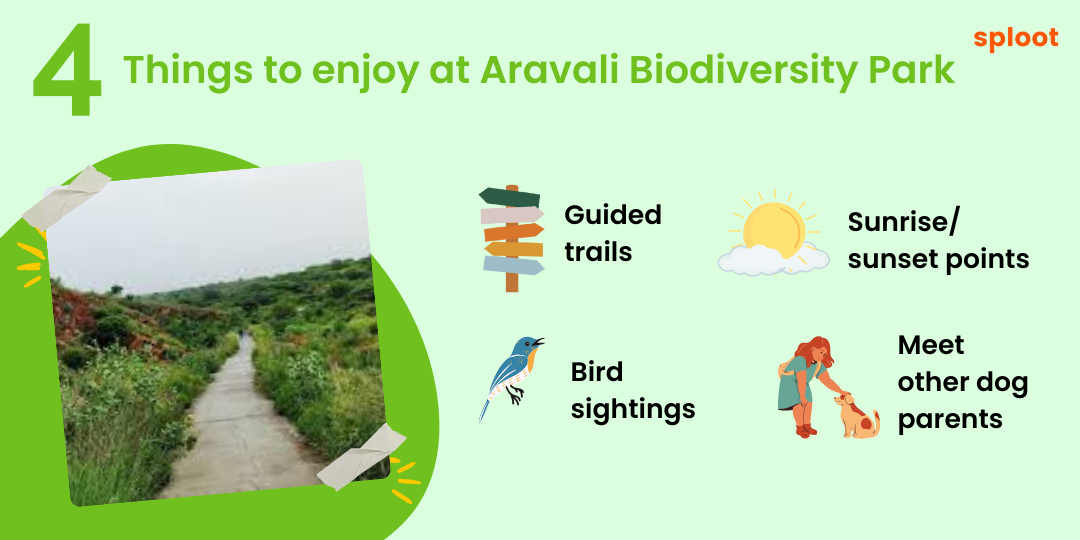 4 Things to enjoy at Aravali Biodiversity Park

sploot

Guided trails

Sunrise/ sunset points

Bird sightings

Meet other dog parents